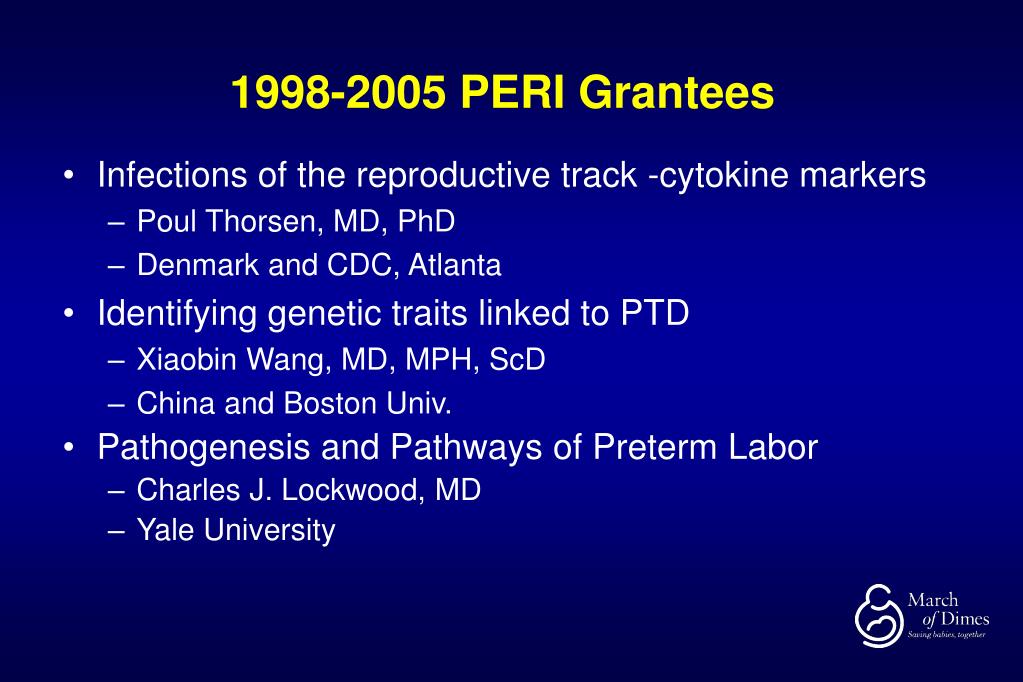 1998-2005 PERI Grantees

• Infections of the reproductive track -cytokine markers
– Poul Thorsen, MD, PhD
– Denmark and CDC, Atlanta

• Identifying genetic traits linked to PTD
– Xiaobin Wang, MD, MPH, ScD
– China and Boston Univ.

• Pathogenesis and Pathways of Preterm Labor
– Charles J. Lockwood, MD
– Yale University

March of Dimes
Saving babies, together